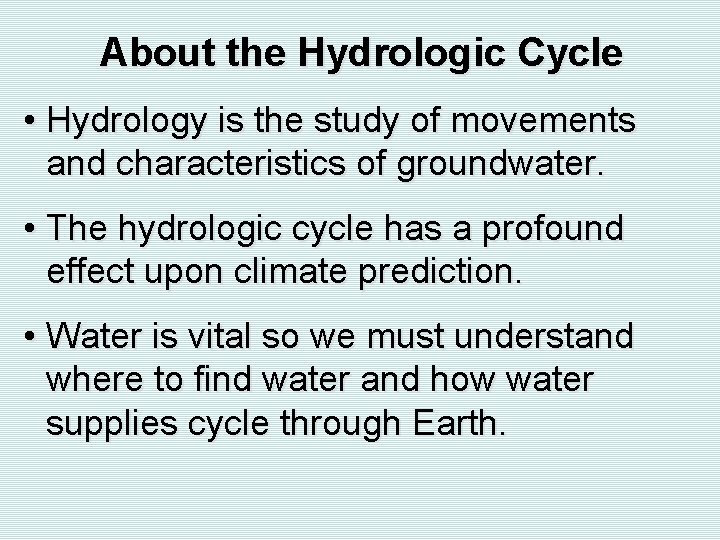 About the Hydrologic Cycle

• Hydrology is the study of movements and characteristics of groundwater.

• The hydrologic cycle has a profound effect upon climate prediction.

• Water is vital so we must understand where to find water and how water supplies cycle through Earth.